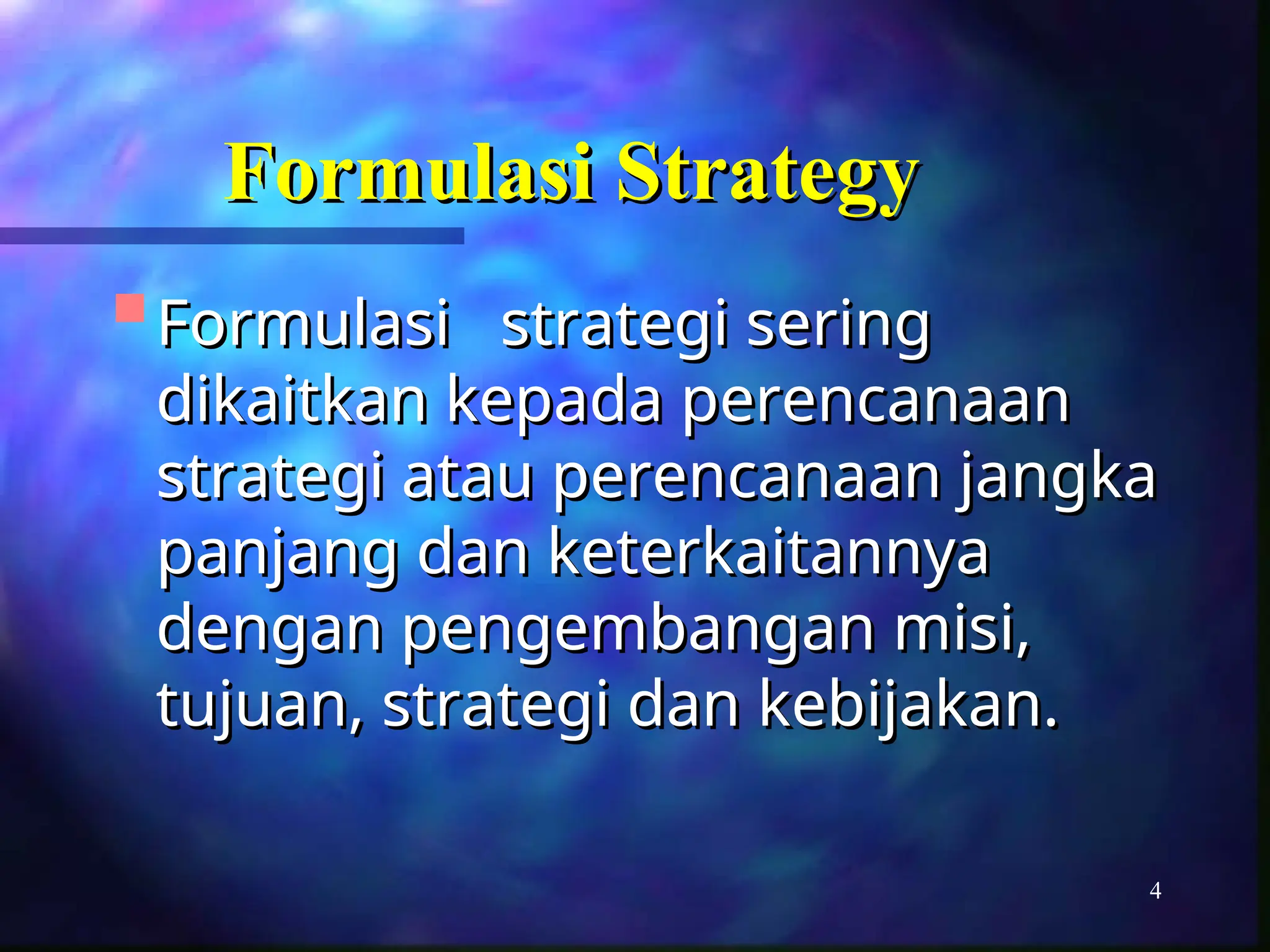 Formulasi Strategy

Formulasi strategi sering dikaitkan kepada perencanaan strategi atau perencanaan jangka panjang dan keterkaitannya dengan pengembangan misi, tujuan, strategi dan kebijakan.

4